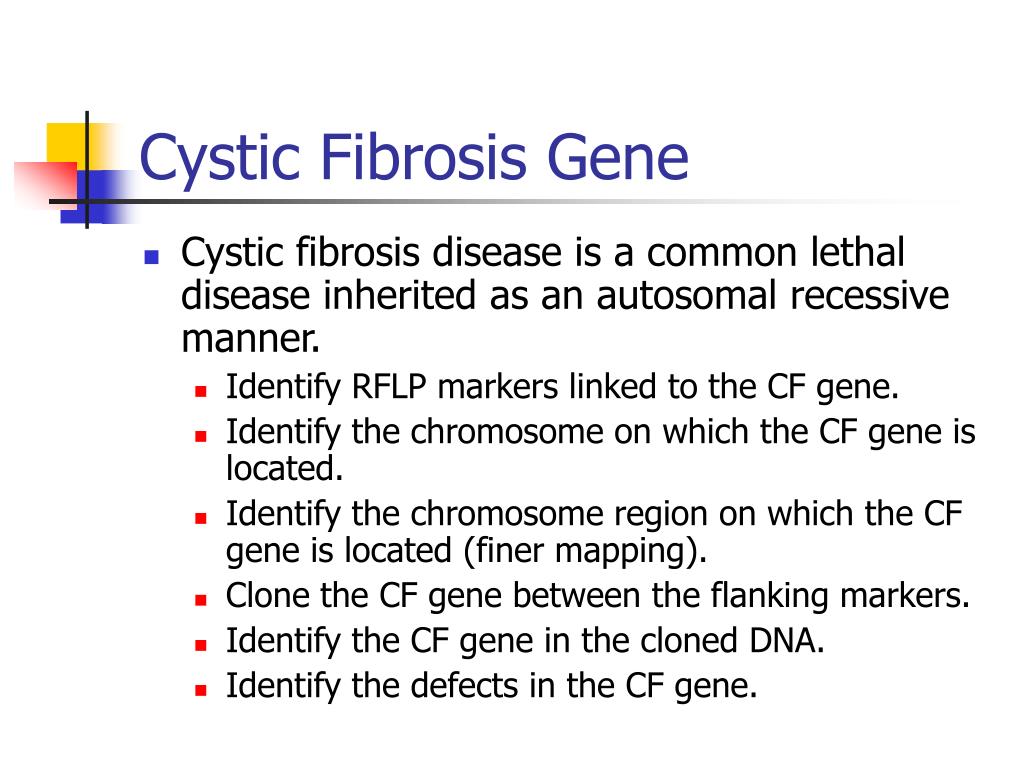 Cystic Fibrosis Gene

- Cystic fibrosis disease is a common lethal disease inherited as an autosomal recessive manner.
  - Identify RFLP markers linked to the CF gene.
  - Identify the chromosome on which the CF gene is located.
  - Identify the chromosome region on which the CF gene is located (finer mapping).
  - Clone the CF gene between the flanking markers.
  - Identify the CF gene in the cloned DNA.
  - Identify the defects in the CF gene.